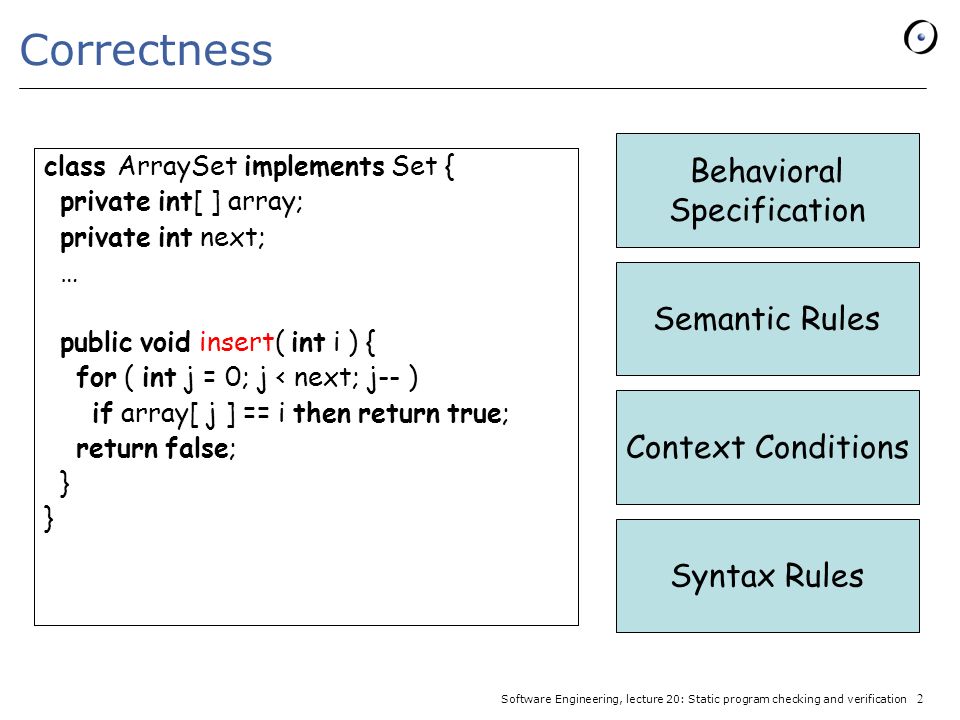 Correctness

class ArraySet implements Set {
  private int[ ] array;
  private int next;
  …

  public void insert( int i ) {
    for ( int j = 0; j < next; j-- )
      if array[ j ] == i then return true;
    return false;
  }
}

Behavioral Specification

Semantic Rules

Context Conditions

Syntax Rules

Software Engineering, lecture 20: Static program checking and verification 2